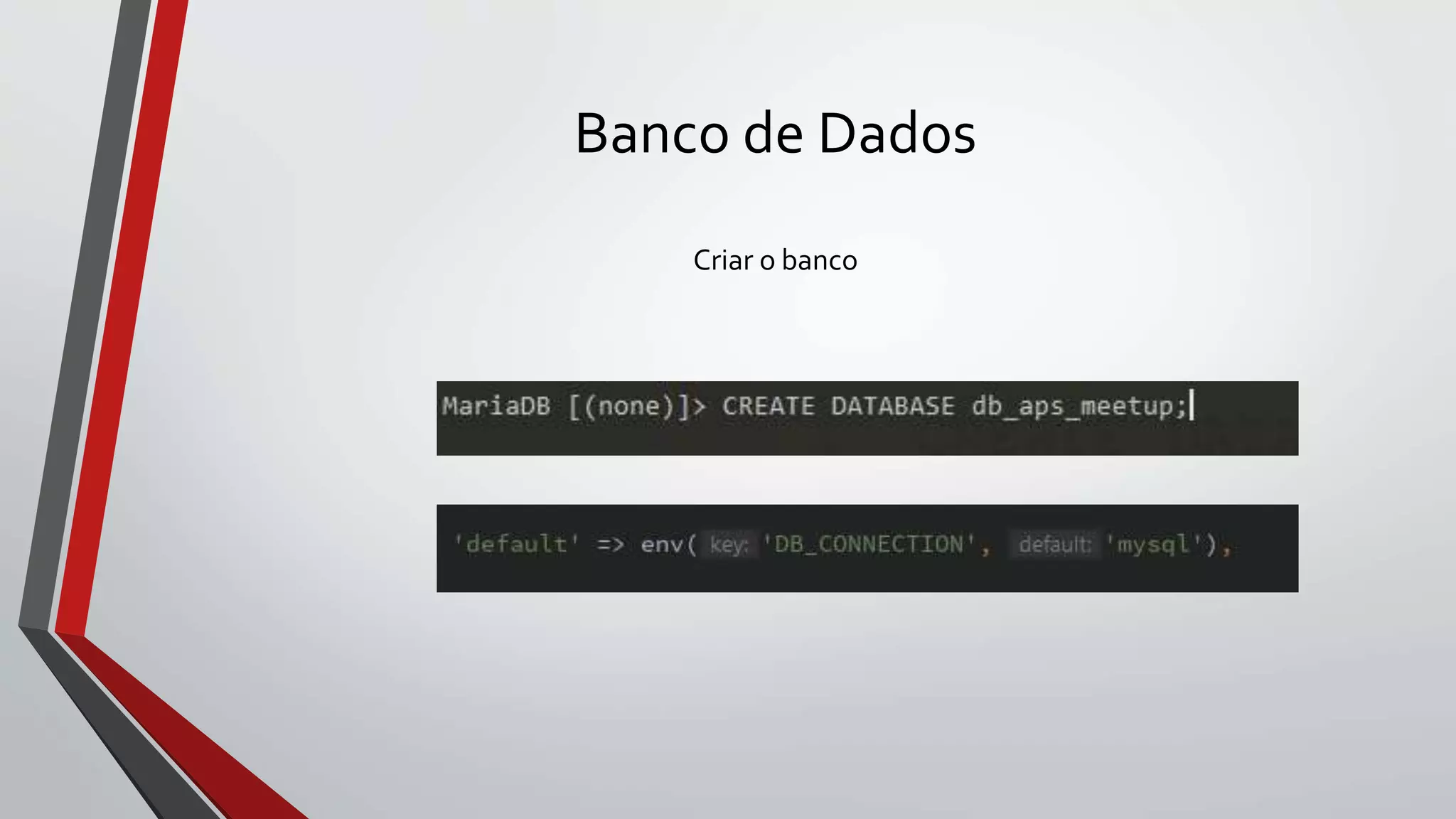 Banco de Dados

Criar o banco

MariaDB [(none)]> CREATE DATABASE db_aps_meetup;

'default' => env( key: 'DB_CONNECTION', default: 'mysql'),